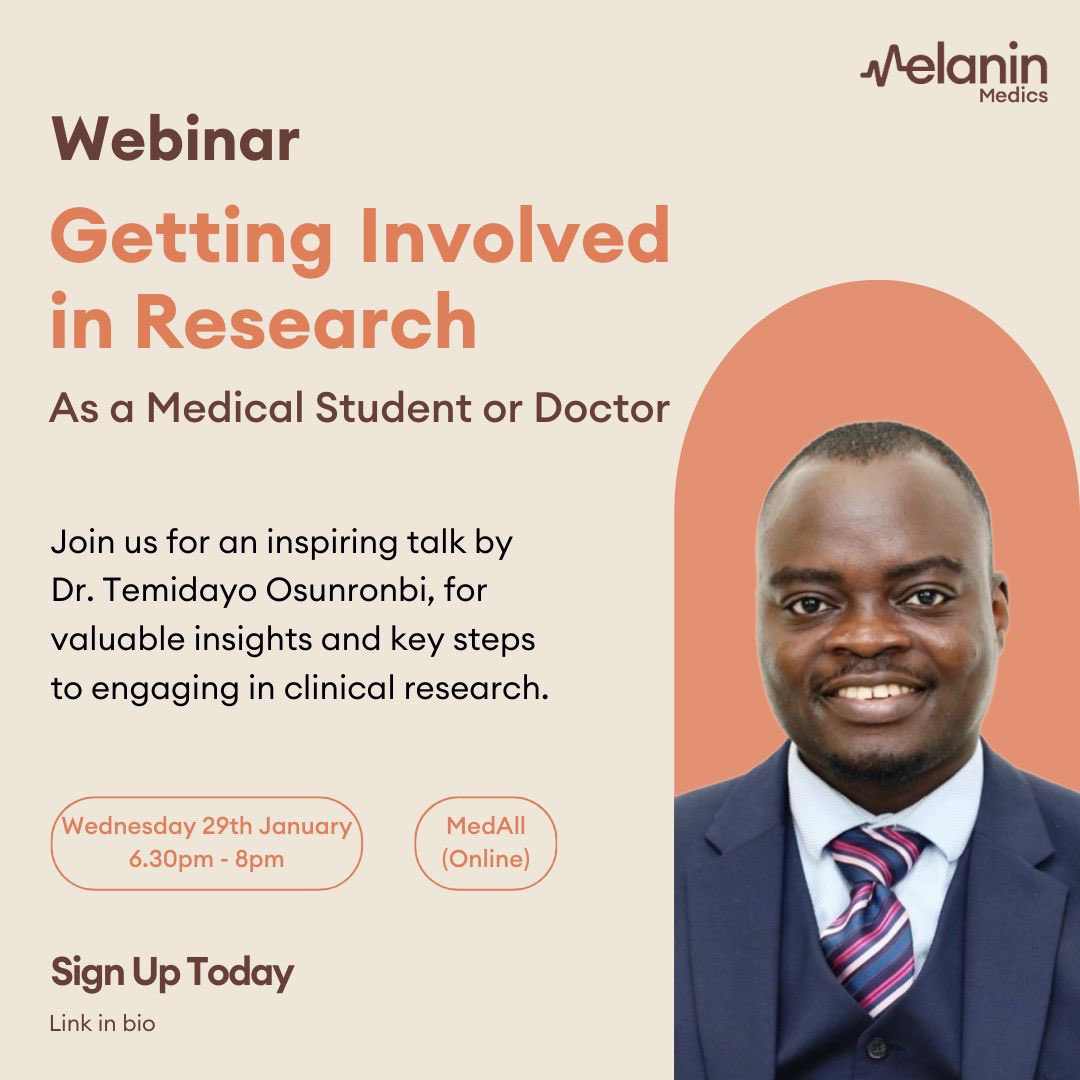 Melanin Medics

Webinar

Getting Involved in Research

As a Medical Student or Doctor

Join us for an inspiring talk by Dr. Temidayo Osunronbi, for valuable insights and key steps to engaging in clinical research.

Wednesday 29th January
6.30pm - 8pm

MedAll
(Online)

Sign Up Today

Link in bio